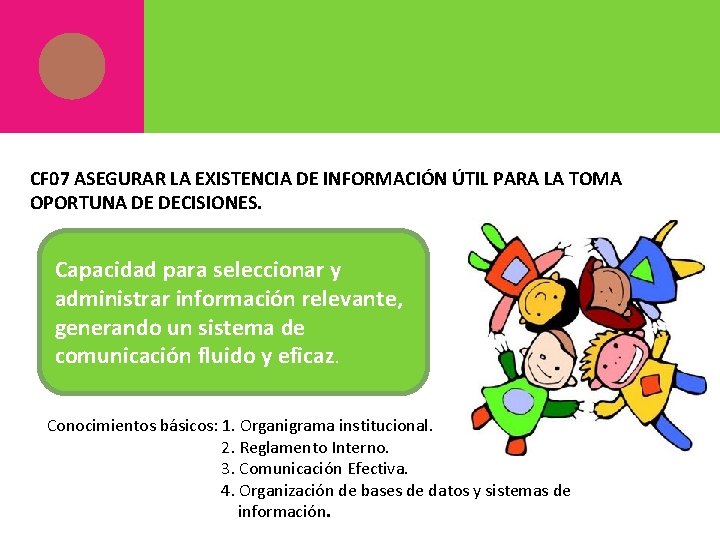 CF07 ASEGURAR LA EXISTENCIA DE INFORMACIÓN ÚTIL PARA LA TOMA OPORTUNA DE DECISIONES.

Capacidad para seleccionar y administrar información relevante, generando un sistema de comunicación fluido y eficaz.

Conocimientos básicos: 1. Organigrama institucional.
2. Reglamento Interno.
3. Comunicación Efectiva.
4. Organización de bases de datos y sistemas de información.